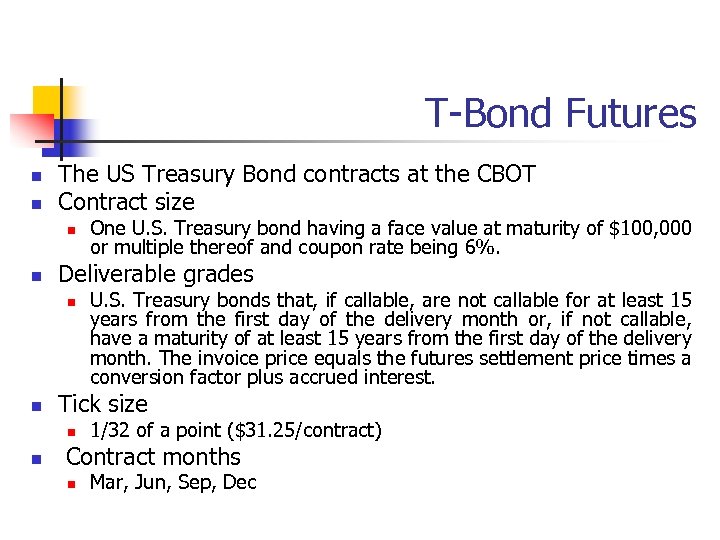 T-Bond Futures

- The US Treasury Bond contracts at the CBOT
- Contract size
  - One U.S. Treasury bond having a face value at maturity of \$100,000 or multiple thereof and coupon rate being 6%.
- Deliverable grades
  - U.S. Treasury bonds that, if callable, are not callable for at least 15 years from the first day of the delivery month or, if not callable, have a maturity of at least 15 years from the first day of the delivery month. The invoice price equals the futures settlement price times a conversion factor plus accrued interest.
- Tick size
  - 1/32 of a point (\$31.25/contract)
- Contract months
  - Mar, Jun, Sep, Dec